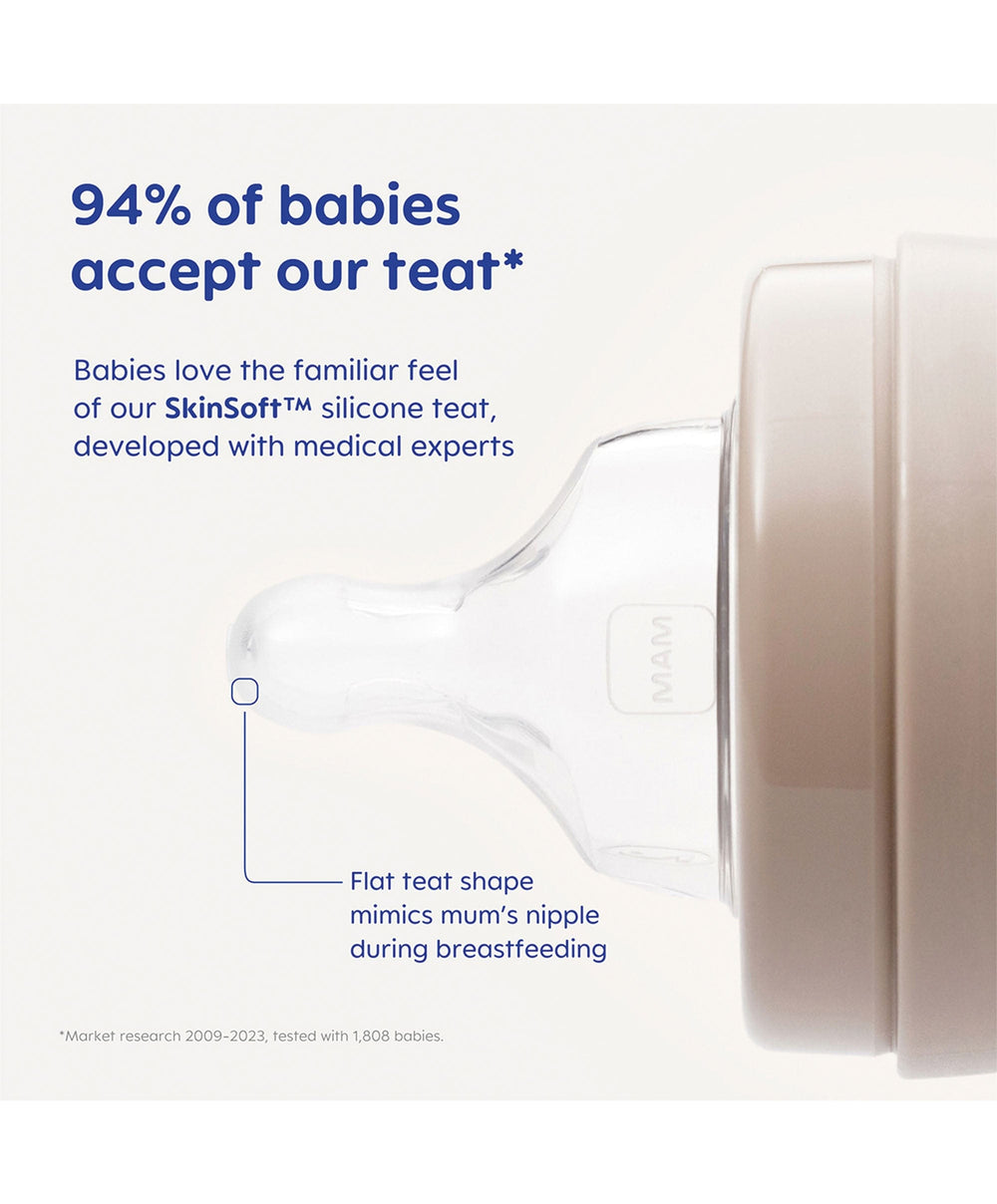 94% of babies accept our teat*

Babies love the familiar feel of our SkinSoft™ silicone teat, developed with medical experts

MAM

Flat teat shape mimics mum's nipple during breastfeeding

*Market research 2009-2023, tested with 1,808 babies.